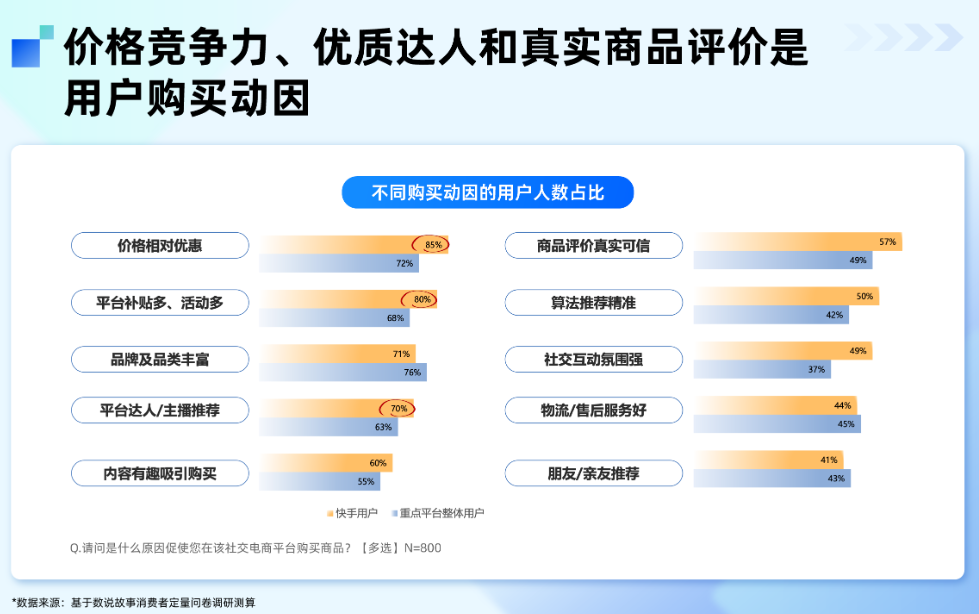 价格竞争力、优质达人和真实商品评价是用户购买动因

不同购买动因的用户人数占比

价格相对优惠
85%
72%

平台补贴多、活动多
80%
68%

品牌及品类丰富
71%
76%

平台达人/主播推荐
70%
63%

内容有趣吸引购买
60%
55%

商品评价真实可信
57%
49%

算法推荐精准
50%
42%

社交互动氛围强
49%
37%

物流/售后服务好
44%
45%

朋友/亲友推荐
41%
43%

快手用户 重点平台整体用户

Q.请问是什么原因促使您在该社交电商平台购买商品？【多选】N=800

*数据来源：基于数说故事消费者定量问卷调研测算